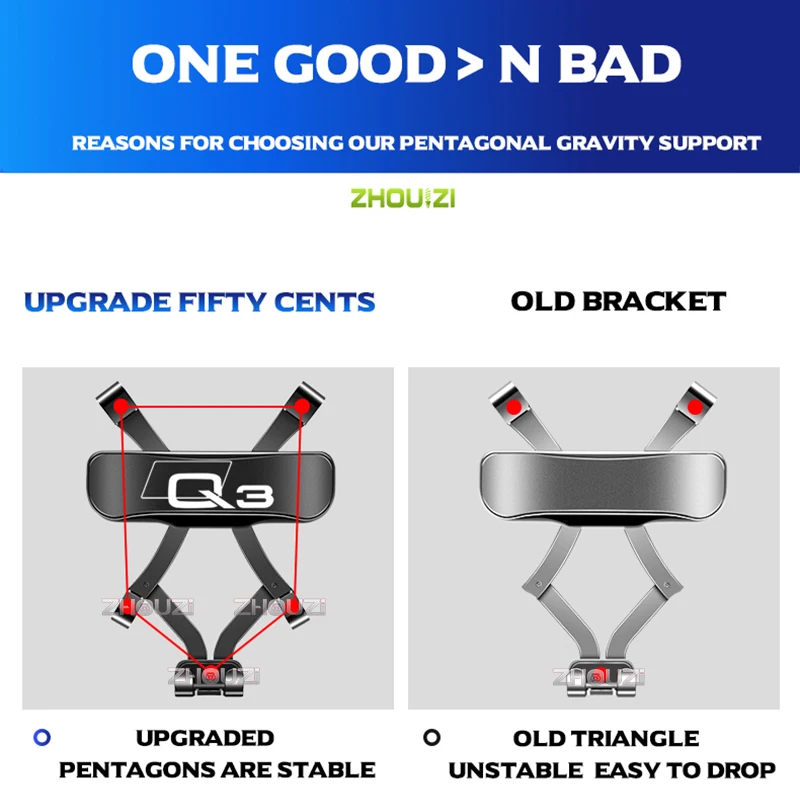 ONE GOOD > N BAD

REASONS FOR CHOOSING OUR PENTAGONAL GRAVITY SUPPORT

ZHOUZI

UPGRADE FIFTY CENTS

OLD BRACKET

Q3

ZHOUZI ZHOUZI

ZHOUZI

ZHOUZI

UPGRADED PENTAGONS ARE STABLE

OLD TRIANGLE UNSTABLE EASY TO DROP